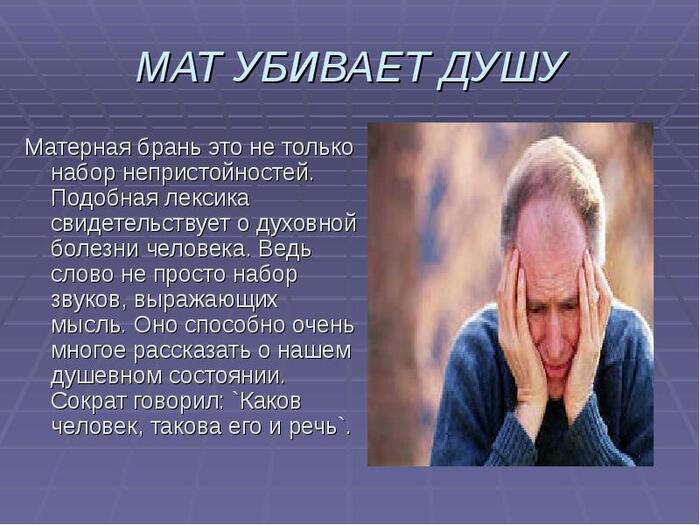 МАТ УБИВАЕТ ДУШУ

Матерная брань это не только набор непристойностей. Подобная лексика свидетельствует о духовной болезни человека. Ведь слово не просто набор звуков, выражающих мысль. Оно способно очень многое рассказать о нашем душевном состоянии. Сократ говорил: `Каков человек, такова его и речь`.